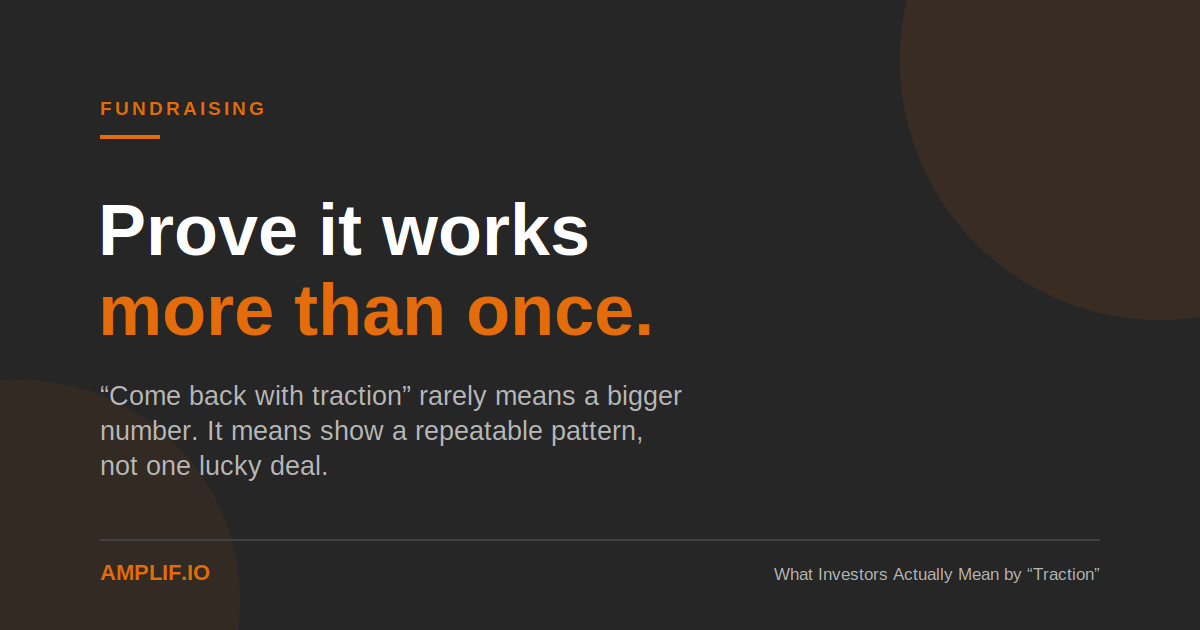 FUNDRAISING

Prove it works
more than once.

“Come back with traction” rarely means a bigger number. It means show a repeatable pattern, not one lucky deal.

AMPLIF.IO

What Investors Actually Mean by “Traction”